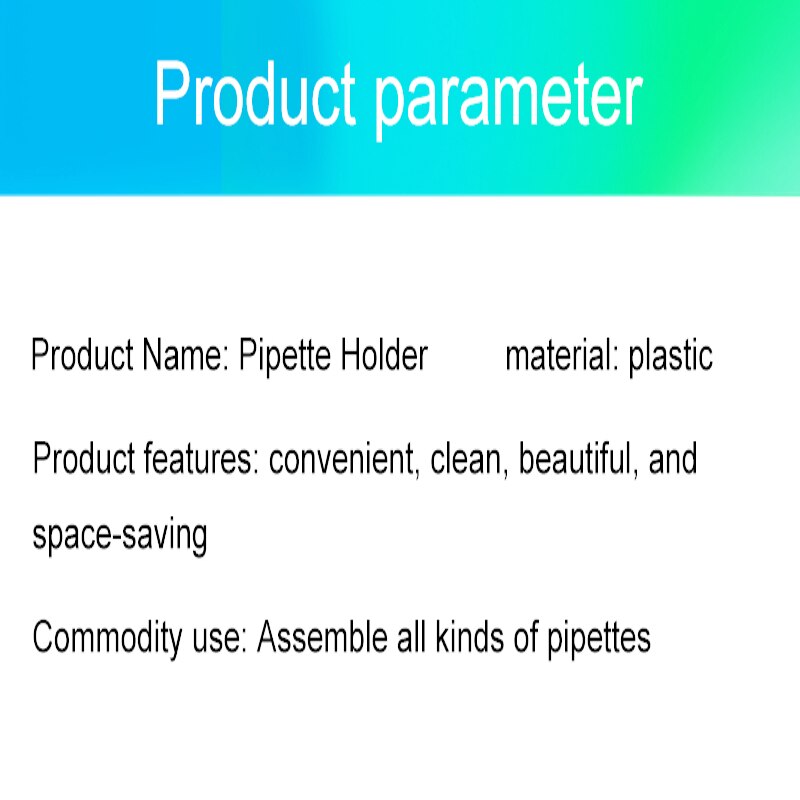 Product parameter

Product Name: Pipette Holder material: plastic

Product features: convenient, clean, beautiful, and space-saving

Commodity use: Assemble all kinds of pipettes